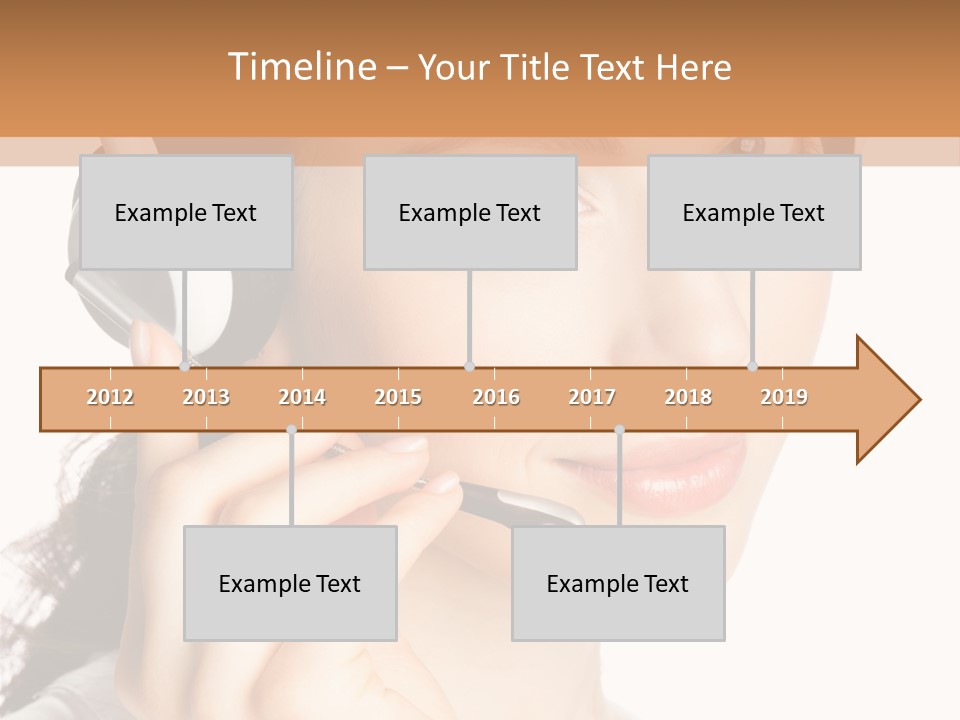 Timeline – Your Title Text Here

Example Text

Example Text

Example Text

2012 2013 2014 2015 2016 2017 2018 2019

Example Text

Example Text